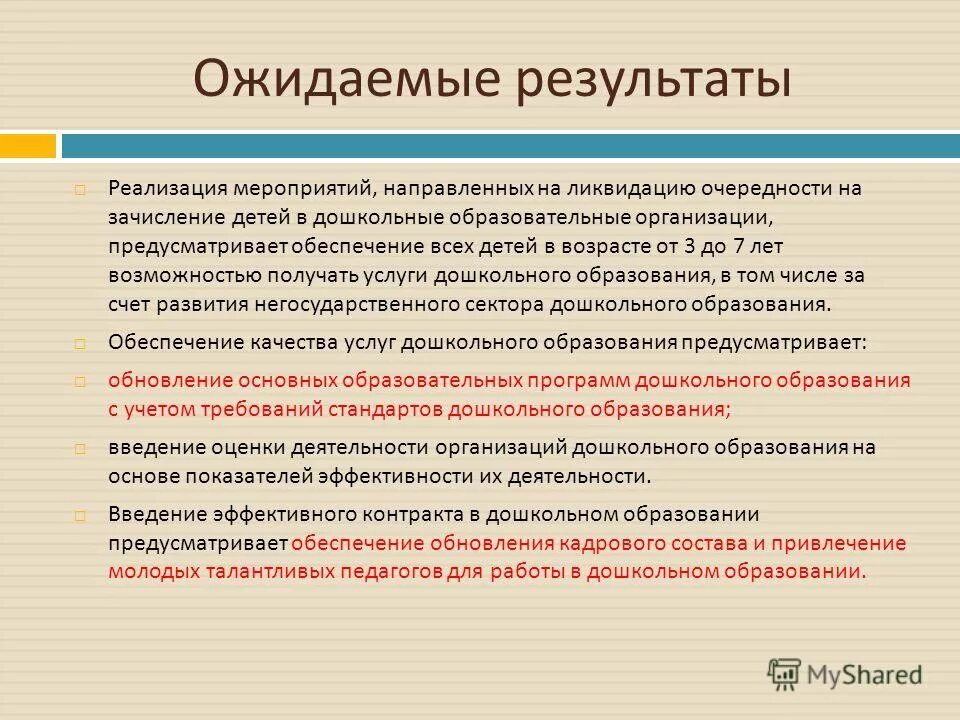 Ожидаемые результаты

Реализация мероприятий, направленных на ликвидацию очередности на зачисление детей в дошкольные образовательные организации, предусматривает обеспечение всех детей в возрасте от 3 до 7 лет возможностью получать услуги дошкольного образования, в том числе за счет развития негосударственного сектора дошкольного образования.

Обеспечение качества услуг дошкольного образования предусматривает:

обновление основных образовательных программ дошкольного образования с учетом требований стандартов дошкольного образования;

введение оценки деятельности организаций дошкольного образования на основе показателей эффективности их деятельности.

Введение эффективного контракта в дошкольном образовании предусматривает обеспечение обновления кадрового состава и привлечение молодых талантливых педагогов для работы в дошкольном образовании.

MyShared